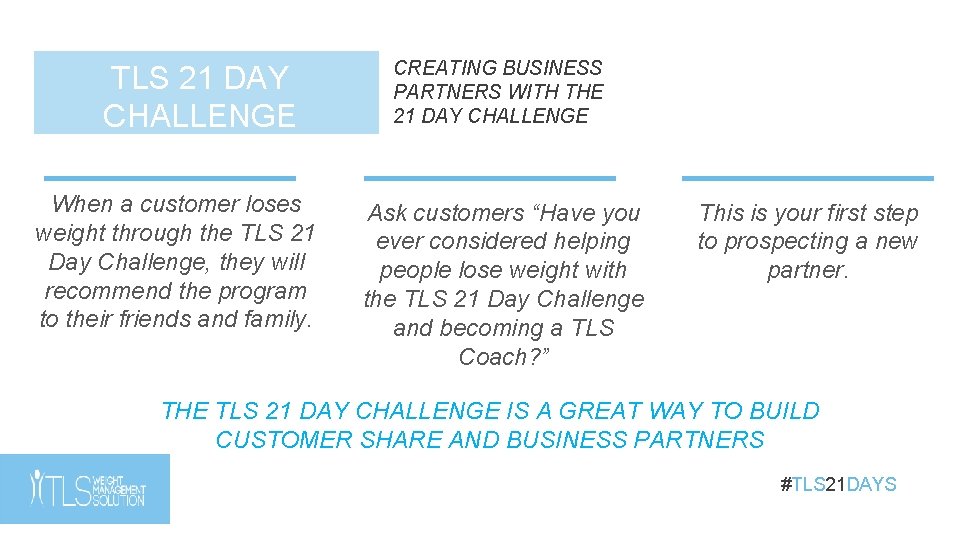 TLS 21 DAY CHALLENGE

CREATING BUSINESS PARTNERS WITH THE 21 DAY CHALLENGE

When a customer loses weight through the TLS 21 Day Challenge, they will recommend the program to their friends and family.

Ask customers “Have you ever considered helping people lose weight with the TLS 21 Day Challenge and becoming a TLS Coach?”

This is your first step to prospecting a new partner.

THE TLS 21 DAY CHALLENGE IS A GREAT WAY TO BUILD CUSTOMER SHARE AND BUSINESS PARTNERS

TLS WEIGHT MANAGEMENT SOLUTION

#TLS21DAYS